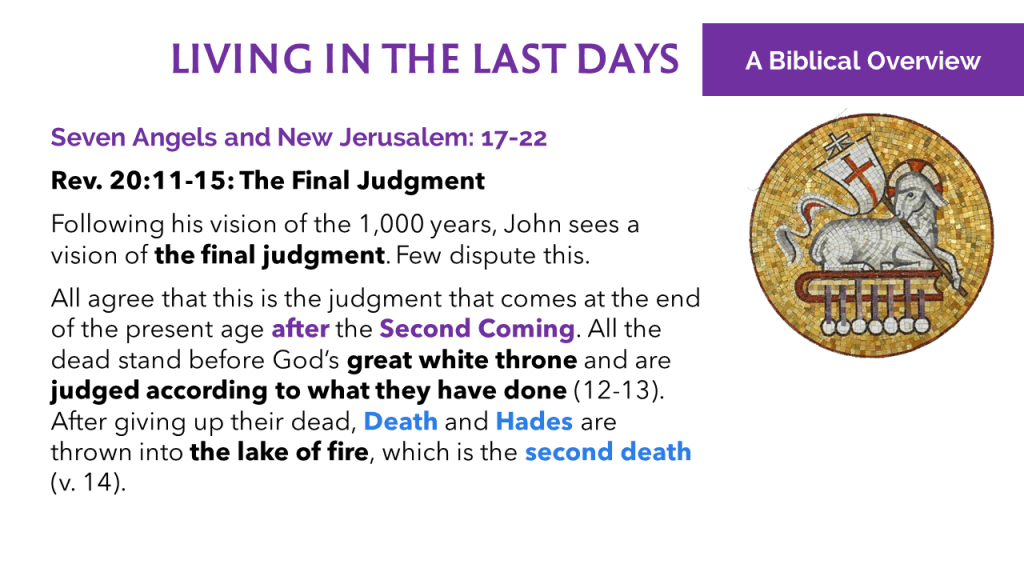 LIVING IN THE LAST DAYS

A Biblical Overview

Seven Angels and New Jerusalem: 17-22

Rev. 20:11-15: The Final Judgment

Following his vision of the 1,000 years, John sees a vision of the final judgment. Few dispute this.

All agree that this is the judgment that comes at the end of the present age after the Second Coming. All the dead stand before God's great white throne and are judged according to what they have done (12-13). After giving up their dead, Death and Hades are thrown into the lake of fire, which is the second death (v. 14).